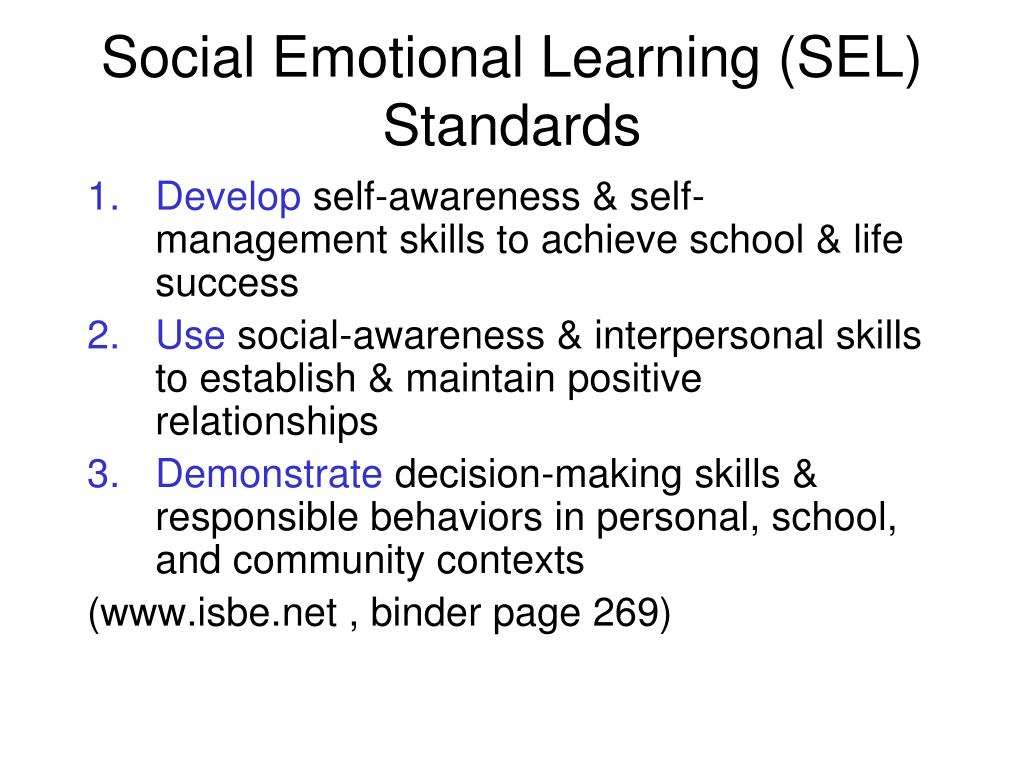 Social Emotional Learning (SEL) Standards

1. Develop self-awareness & self-management skills to achieve school & life success
2. Use social-awareness & interpersonal skills to establish & maintain positive relationships
3. Demonstrate decision-making skills & responsible behaviors in personal, school, and community contexts

(www.isbe.net , binder page 269)